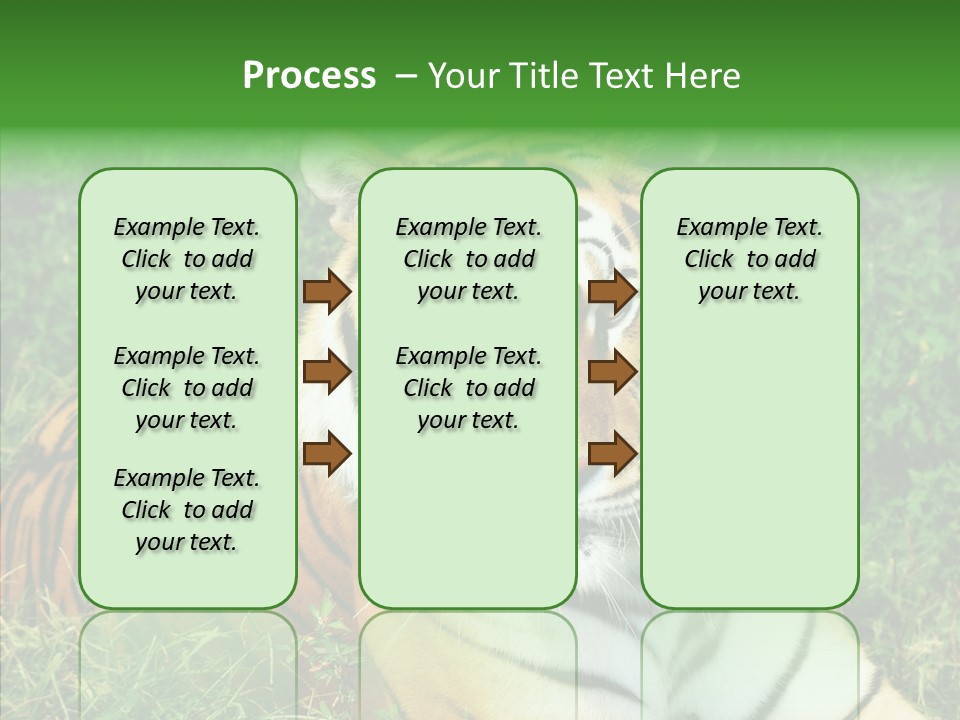 Process – Your Title Text Here

Example Text. Click to add your text.

Example Text. Click to add your text.

Example Text. Click to add your text.

Example Text. Click to add your text.

Example Text. Click to add your text.

Example Text. Click to add your text.